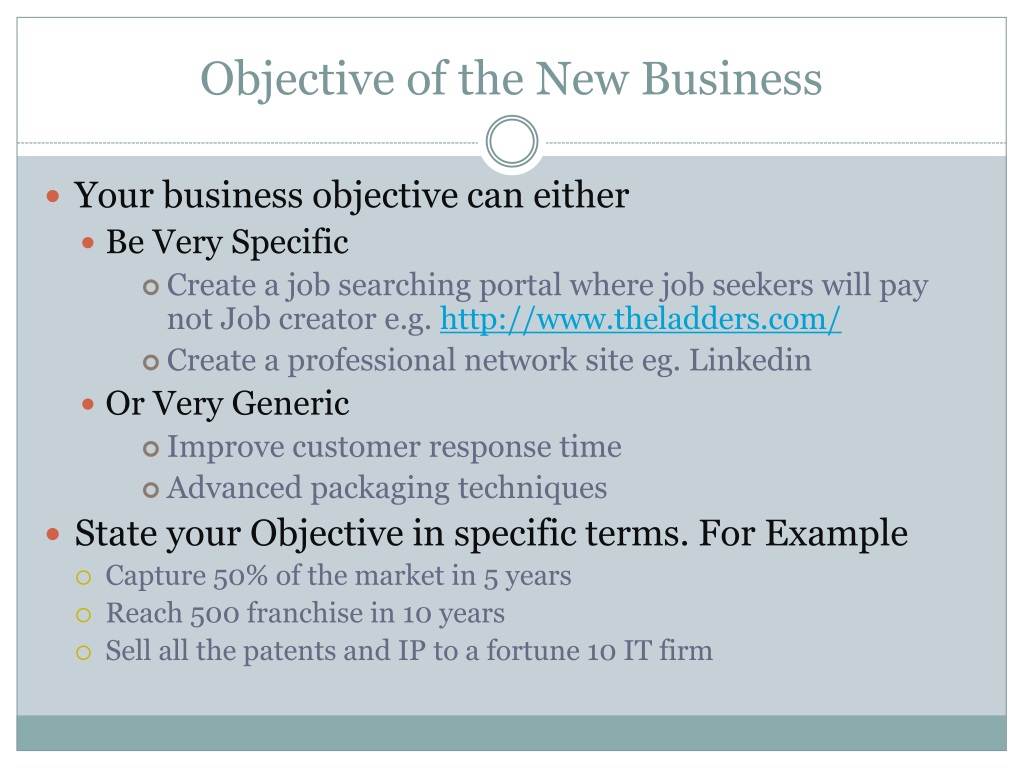 Objective of the New Business

Your business objective can either

Be Very Specific

Create a job searching portal where job seekers will pay not Job creator e.g. http://www.theladders.com/

Create a professional network site eg. Linkedin

Or Very Generic

Improve customer response time

Advanced packaging techniques

State your Objective in specific terms. For Example

Capture 50% of the market in 5 years

Reach 500 franchise in 10 years

Sell all the patents and IP to a fortune 10 IT firm